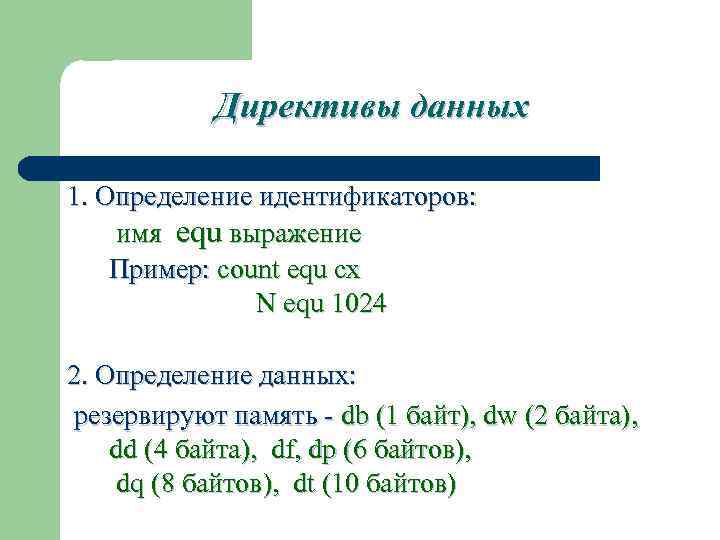 Директивы данных

1. Определение идентификаторов:

имя equ выражение

Пример: count equ cx

N equ 1024

2. Определение данных:

резервируют память - db (1 байт), dw (2 байта), dd (4 байта), df, dp (6 байтов), dq (8 байтов), dt (10 байтов)